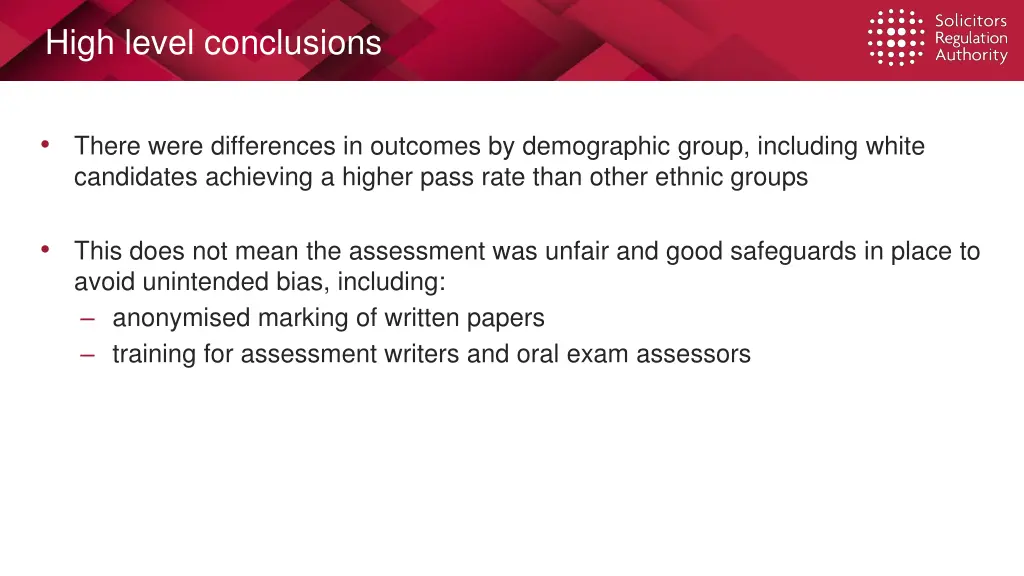 High level conclusions

Solicitors Regulation Authority

• There were differences in outcomes by demographic group, including white candidates achieving a higher pass rate than other ethnic groups

• This does not mean the assessment was unfair and good safeguards in place to avoid unintended bias, including:
– anonymised marking of written papers
– training for assessment writers and oral exam assessors